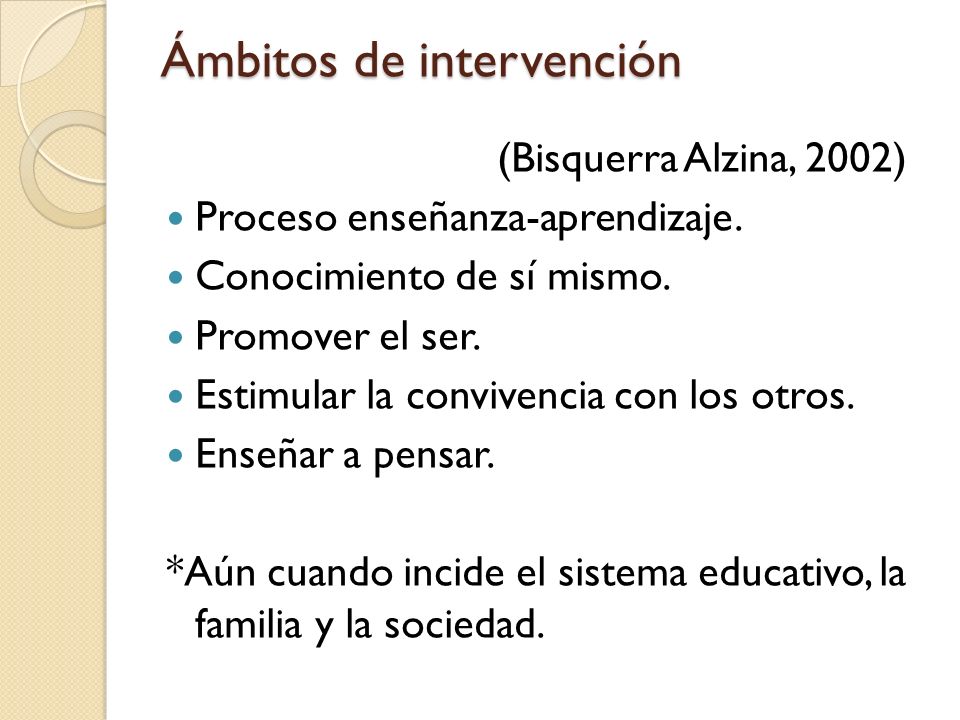 Ámbitos de intervención

(Bisquerra Alzina, 2002)

- Proceso enseñanza-aprendizaje.
- Conocimiento de sí mismo.
- Promover el ser.
- Estimular la convivencia con los otros.
- Enseñar a pensar.

*Aún cuando incide el sistema educativo, la familia y la sociedad.